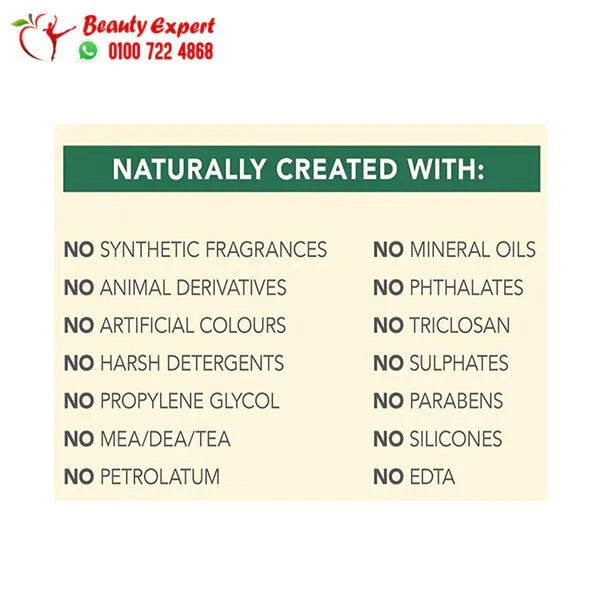 Beauty Expert
0100 722 4868

NATURALLY CREATED WITH:

NO SYNTHETIC FRAGRANCES
NO ANIMAL DERIVATIVES
NO ARTIFICIAL COLOURS
NO HARSH DETERGENTS
NO PROPYLENE GLYCOL
NO MEA/DEA/TEA
NO PETROLATUM

NO MINERAL OILS
NO PHTHALATES
NO TRICLOSAN
NO SULPHATES
NO PARABENS
NO SILICONES
NO EDTA